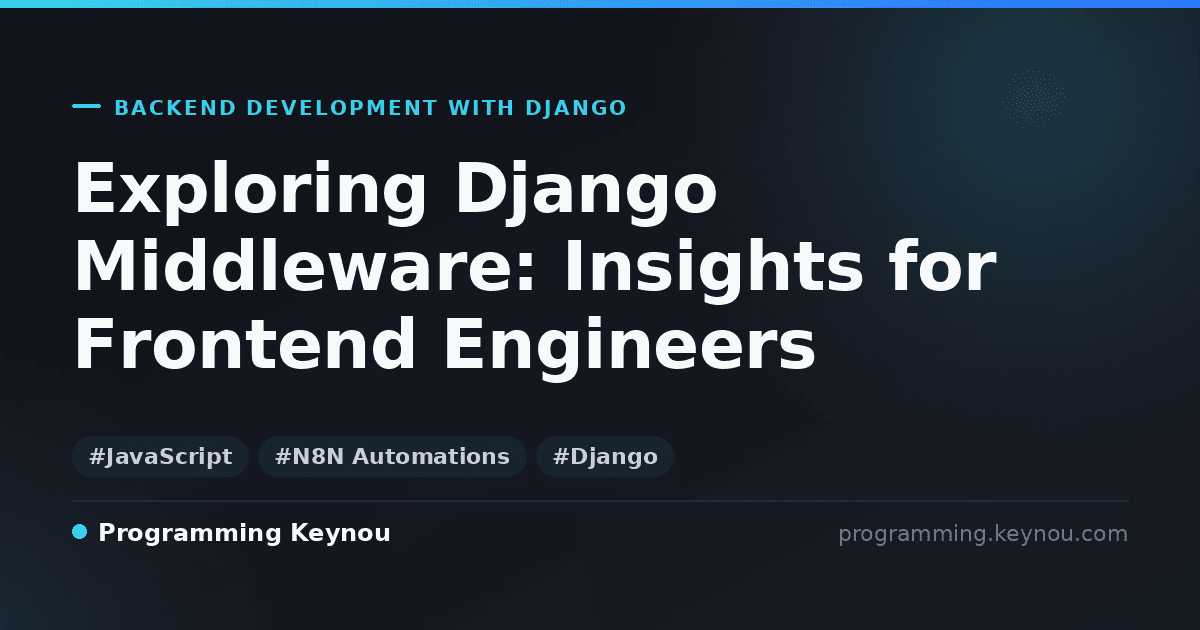 BACKEND DEVELOPMENT WITH DJANGO

Exploring Django Middleware: Insights for Frontend Engineers

#JavaScript #N8N Automations #Django

Programming Keynou

programming.keynou.com